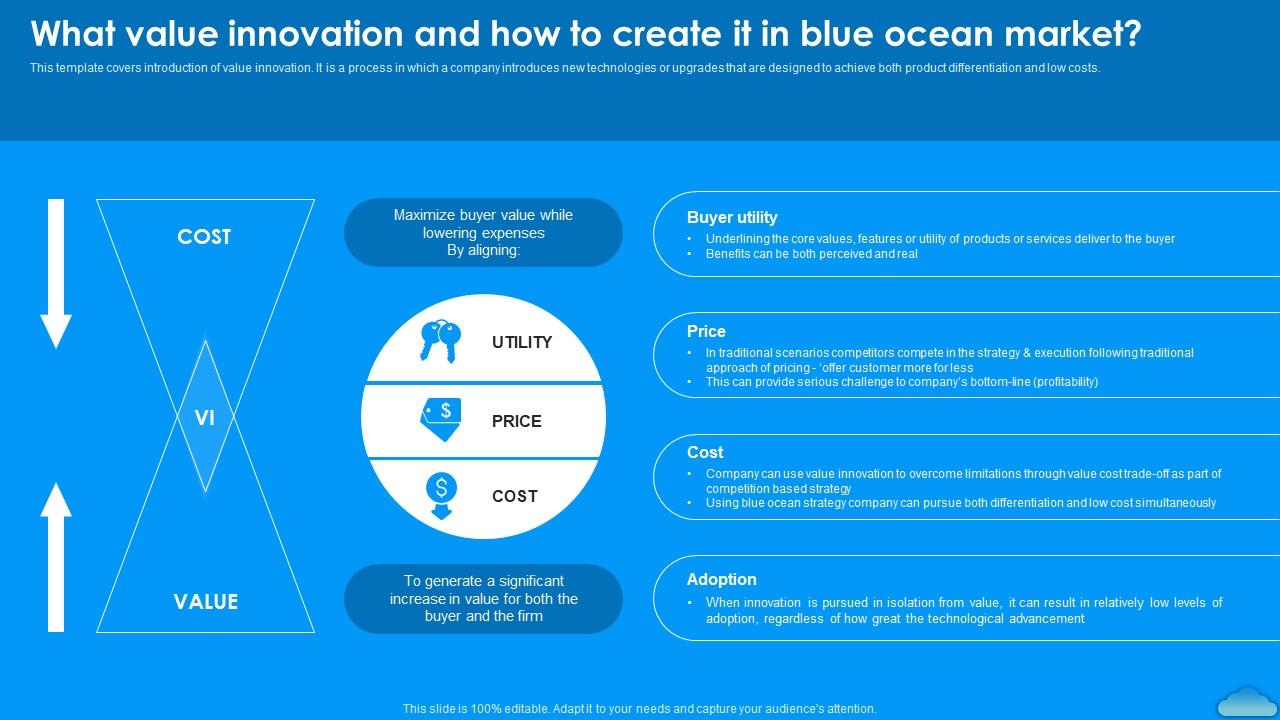 What value innovation and how to create it in blue ocean market?

This template covers introduction of value innovation. It is a process in which a company introduces new technologies or upgrades that are designed to achieve both product differentiation and low costs.

COST

VI

VALUE

Maximize buyer value while lowering expenses By aligning:

UTILITY

PRICE

COST

To generate a significant increase in value for both the buyer and the firm

Buyer utility
• Underlining the core values, features or utility of products or services deliver to the buyer
• Benefits can be both perceived and real

Price
• In traditional scenarios competitors compete in the strategy & execution following traditional approach of pricing - 'offer customer more for less
• This can provide serious challenge to company's bottom-line (profitability)

Cost
• Company can use value innovation to overcome limitations through value cost trade-off as part of competition based strategy
• Using blue ocean strategy company can pursue both differentiation and low cost simultaneously

Adoption
• When innovation is pursued in isolation from value, it can result in relatively low levels of adoption, regardless of how great the technological advancement

This slide is 100% editable. Adapt it to your needs and capture your audience's attention.